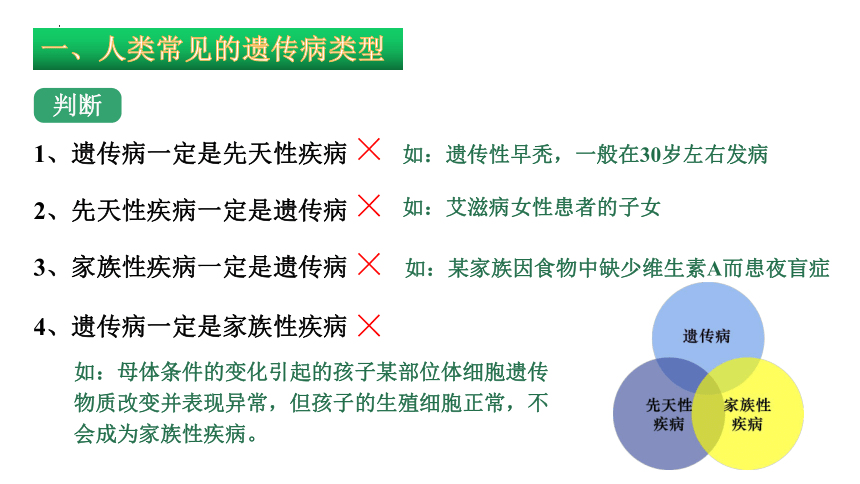 一、人类常见的遗传病类型

判断

1、遗传病一定是先天性疾病 × 如：遗传性早秃，一般在30岁左右发病

2、先天性疾病一定是遗传病 × 如：艾滋病女性患者的子女

3、家族性疾病一定是遗传病 × 如：某家族因食物中缺少维生素A而患夜盲症

4、遗传病一定是家族性疾病 ×

如：母体条件的变化引起的孩子某部位体细胞遗传物质改变并表现异常，但孩子的生殖细胞正常，不会成为家族性疾病。

遗传病

先天性疾病

家族性疾病